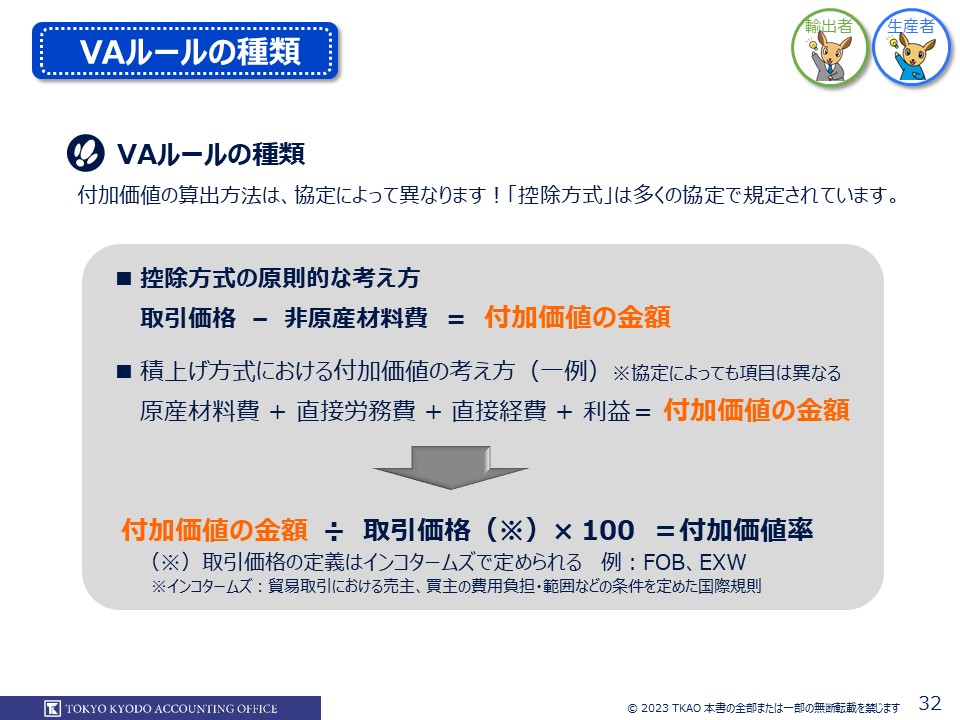 VAルールの種類

輸出者

生産者

VAルールの種類

付加価値の算出方法は、協定によって異なります！「控除方式」は多くの協定で規定されています。

■ 控除方式の原則的な考え方
取引価格 － 非原産材料費 ＝ 付加価値の金額

■ 積上げ方式における付加価値の考え方（一例）※協定によっても項目は異なる
原産材料費 ＋ 直接労務費 ＋ 直接経費 ＋ 利益＝ 付加価値の金額

付加価値の金額 ÷ 取引価格（※）× 100 ＝付加価値率

（※）取引価格の定義はインコタームズで定められる 例：FOB、EXW
※インコタームズ：貿易取引における売主、買主の費用負担・範囲などの条件を定めた国際規則

TOKYO KYODO ACCOUNTING OFFICE

© 2023 TKAO 本書の全部または一部の無断転載を禁じます

32